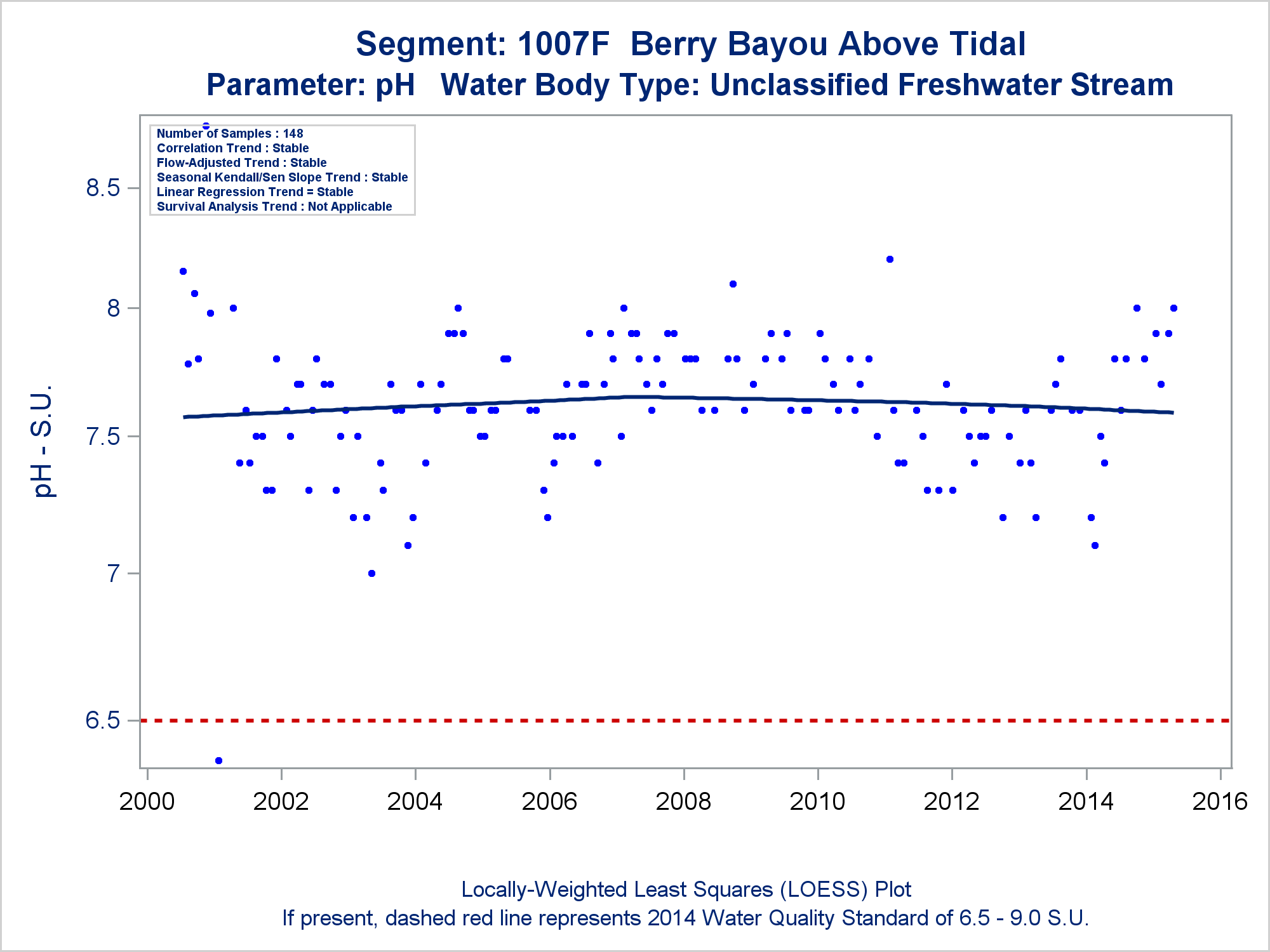 Segment: 1007F Berry Bayou Above Tidal
Parameter: pH Water Body Type: Unclassified Freshwater Stream

Number of Samples : 148
Correlation Trend : Stable
Flow-Adjusted Trend : Stable
Seasonal Kendall/Sen Slope Trend : Stable
Linear Regression Trend = Stable
Survival Analysis Trend : Not Applicable

pH - S.U.

8.5
8
7.5
7
6.5

2000
2002
2004
2006
2008
2010
2012
2014
2016

Locally-Weighted Least Squares (LOESS) Plot
If present, dashed red line represents 2014 Water Quality Standard of 6.5 - 9.0 S.U.